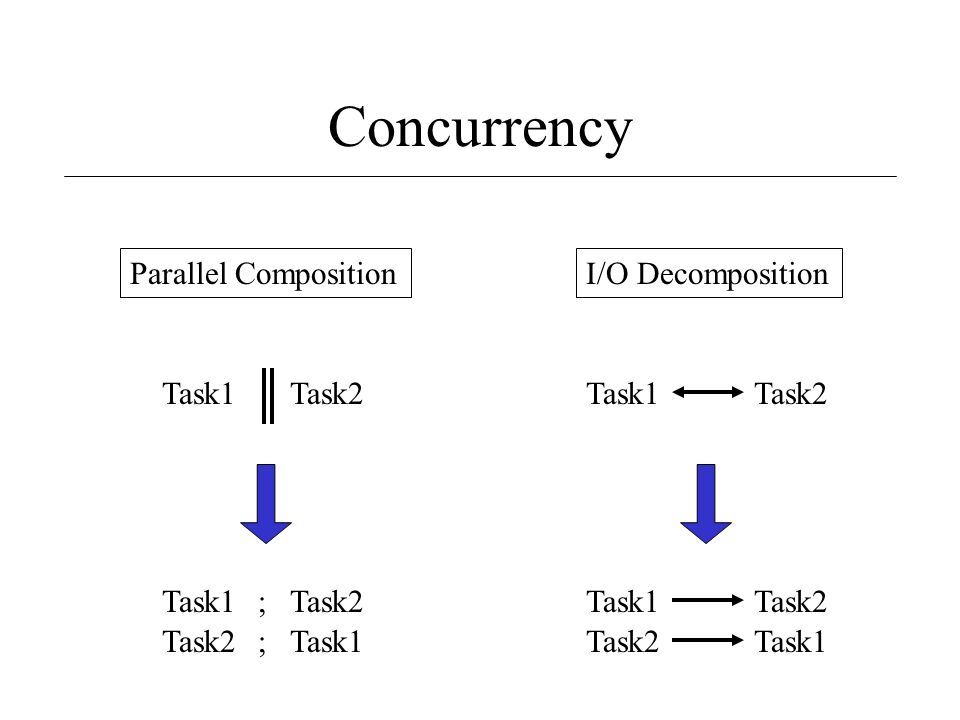 Concurrency

Parallel Composition

Task1 $\|$ Task2

Task1 ; Task2
Task2 ; Task1

I/O Decomposition

Task1 $\leftrightarrow$ Task2

Task1 $\rightarrow$ Task2
Task2 $\rightarrow$ Task1